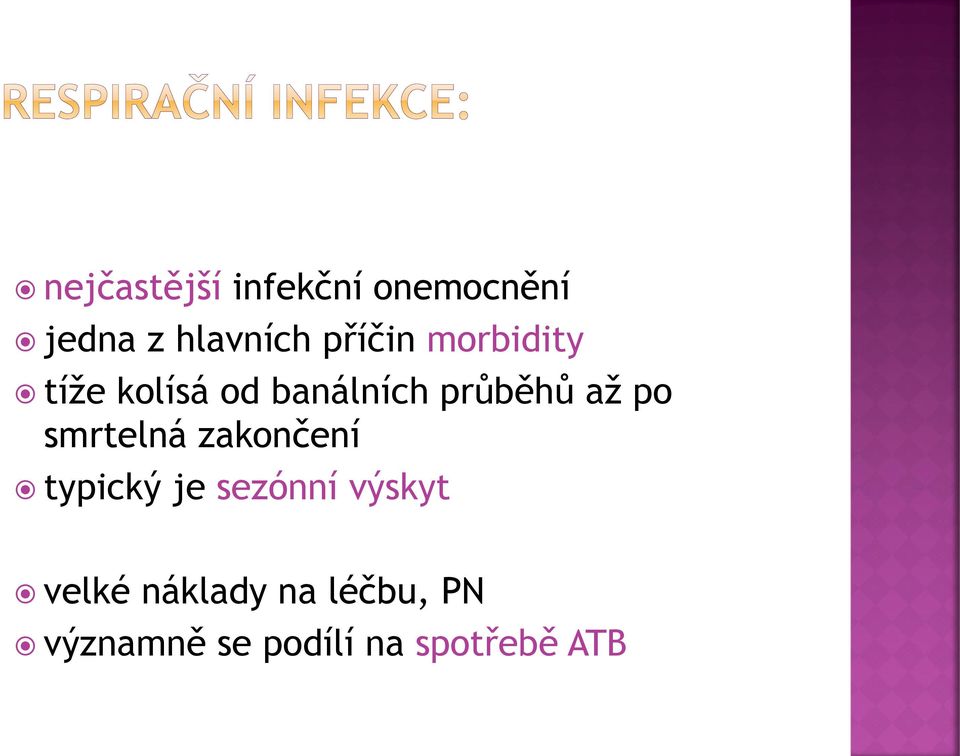 RESPIRAČNÍ INFEKCE:

nejčastější infekční onemocnění
jedna z hlavních příčin morbidity
tíže kolísá od banálních průběhů až po smrtelná zakončení
typický je sezónní výskyt

velké náklady na léčbu, PN
významně se podílí na spotřebě ATB